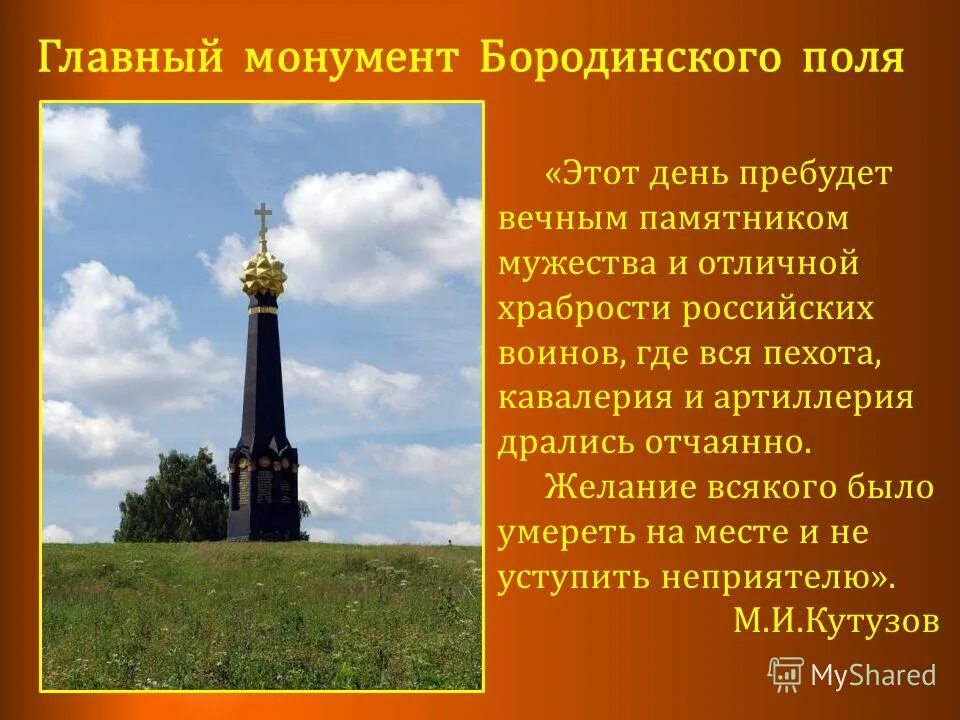 Главный монумент Бородинского поля

«Этот день пребудет вечным памятником мужества и отличной храбрости российских воинов, где вся пехота, кавалерия и артиллерия дрались отчаянно.

Желание всякого было умереть на месте и не уступить неприятелю».

М.И.Кутузов

MyShared